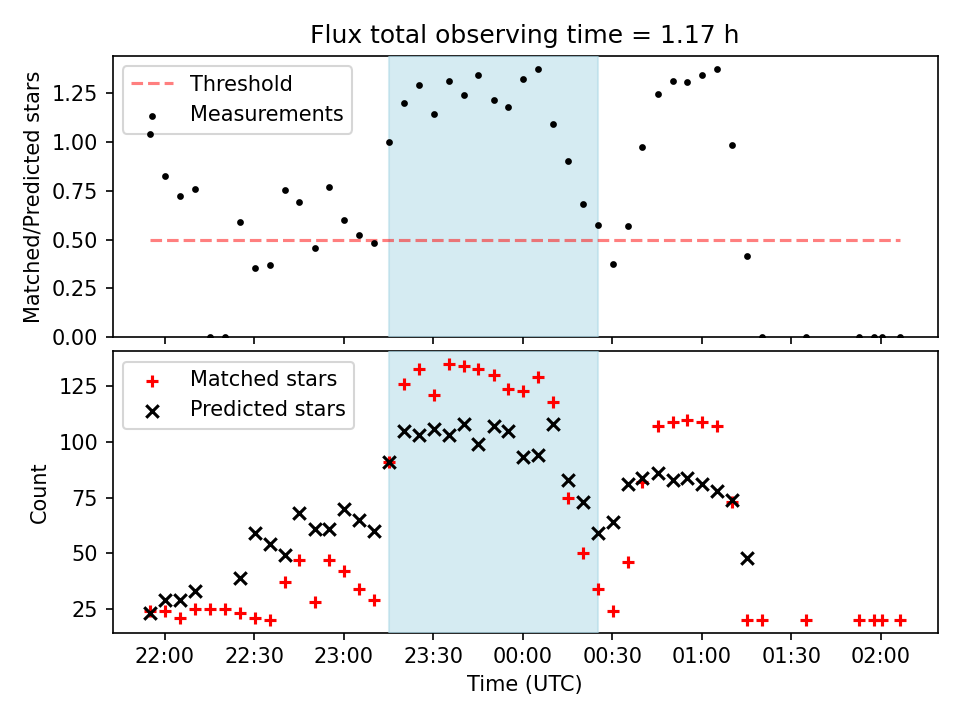 Flux total observing time = 1.17 h

Threshold
Measurements

Matched/Predicted stars

1.25
1.00
0.75
0.50
0.25
0.00

Matched stars
Predicted stars

Count

125
100
75
50
25

22:00
22:30
23:00
23:30
00:00
00:30
01:00
01:30
02:00

Time (UTC)